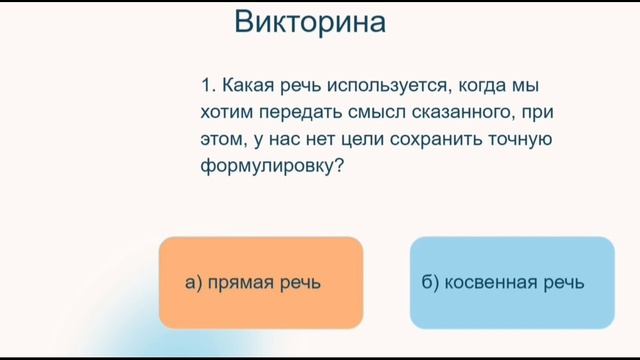 Викторина

1. Какая речь используется, когда мы хотим передать смысл сказанного, при этом, у нас нет цели сохранить точную формулировку?

а) прямая речь

б) косвенная речь